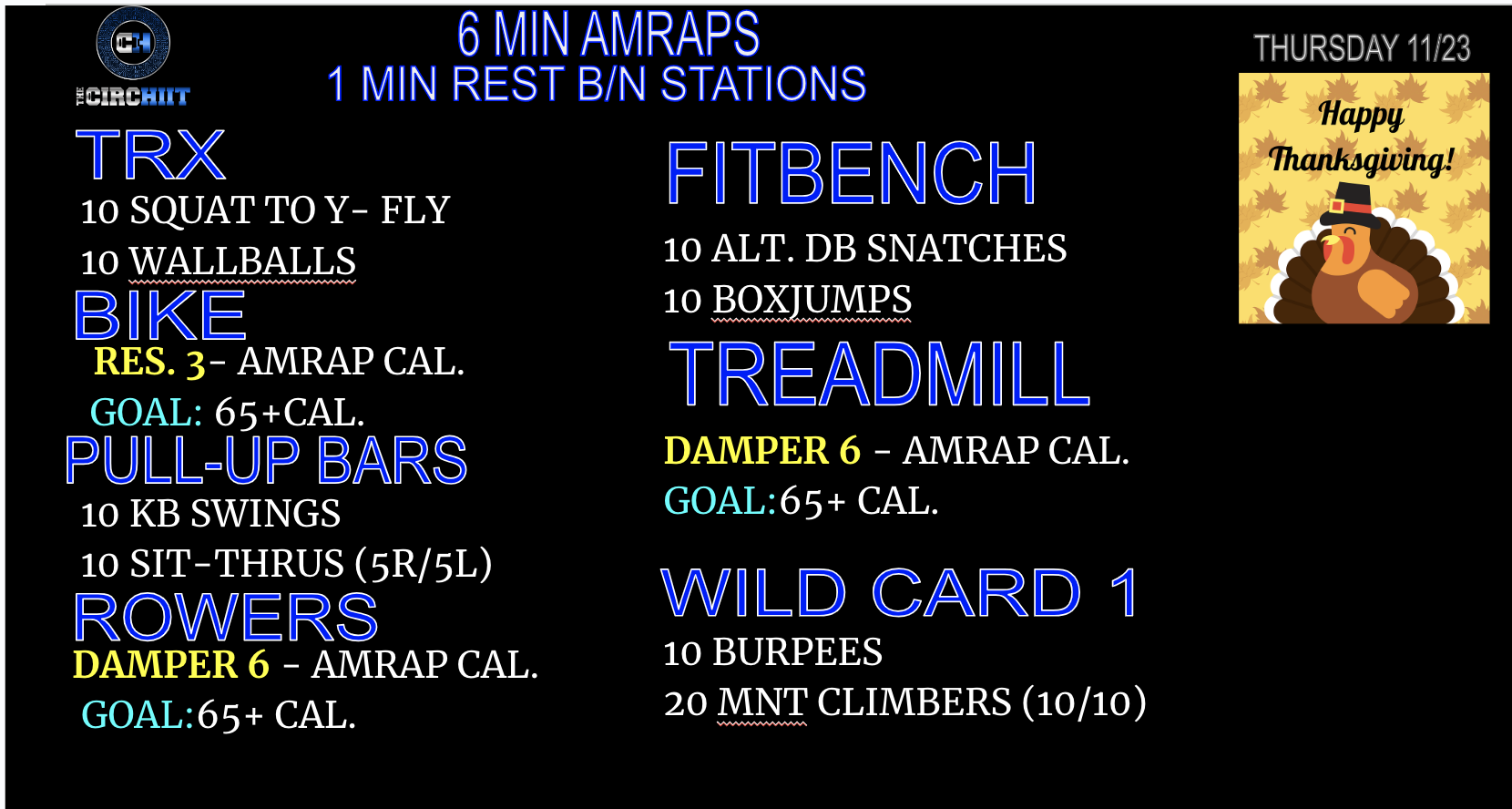 CH
THE CIRCHIIT

6 MIN AMRAPS
1 MIN REST B/N STATIONS

THURSDAY 11/23

Happy Thanksgiving!

TRX
10 SQUAT TO Y- FLY
10 WALLBALLS

BIKE
RES. 3- AMRAP CAL.
GOAL: 65+CAL.

PULL-UP BARS
10 KB SWINGS
10 SIT-THRUS (5R/5L)

ROWERS
DAMPER 6 - AMRAP CAL.
GOAL:65+ CAL.

FITBENCH
10 ALT. DB SNATCHES
10 BOXJUMPS

TREADMILL
DAMPER 6 - AMRAP CAL.
GOAL:65+ CAL.

WILD CARD 1
10 BURPEES
20 MNT CLIMBERS (10/10)